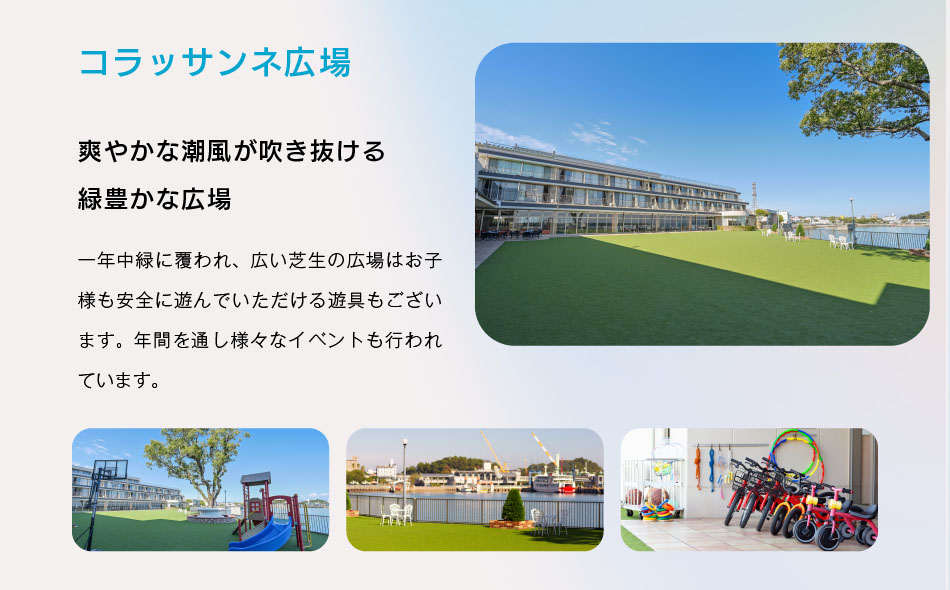 コラッサンネ広場

爽やかな潮風が吹き抜ける
緑豊かな広場

一年中緑に覆われ、広い芝生の広場はお子様も安全に遊んでいただける遊具もございます。年間を通し様々なイベントも行われています。